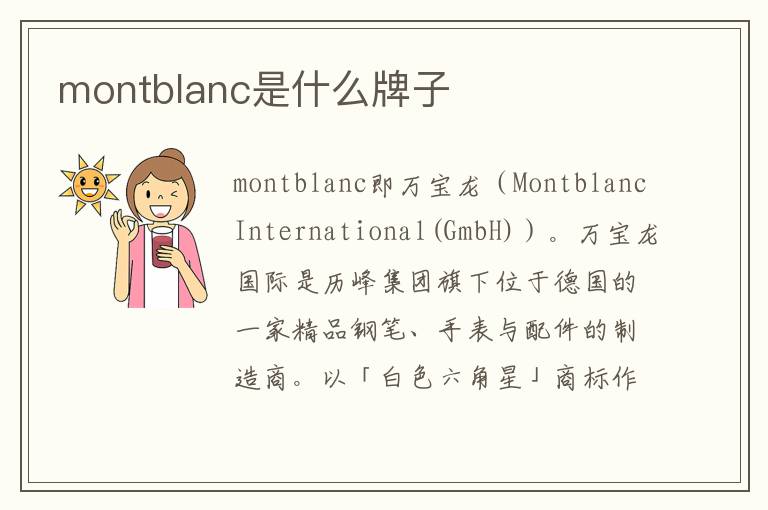 montblanc是什么牌子

montblanc即万宝龙（Montblanc International(GmbH)）。万宝龙国际是历峰集团旗下位于德国的一家精品钢笔、手表与配件的制造商。以「白色六角星」商标作